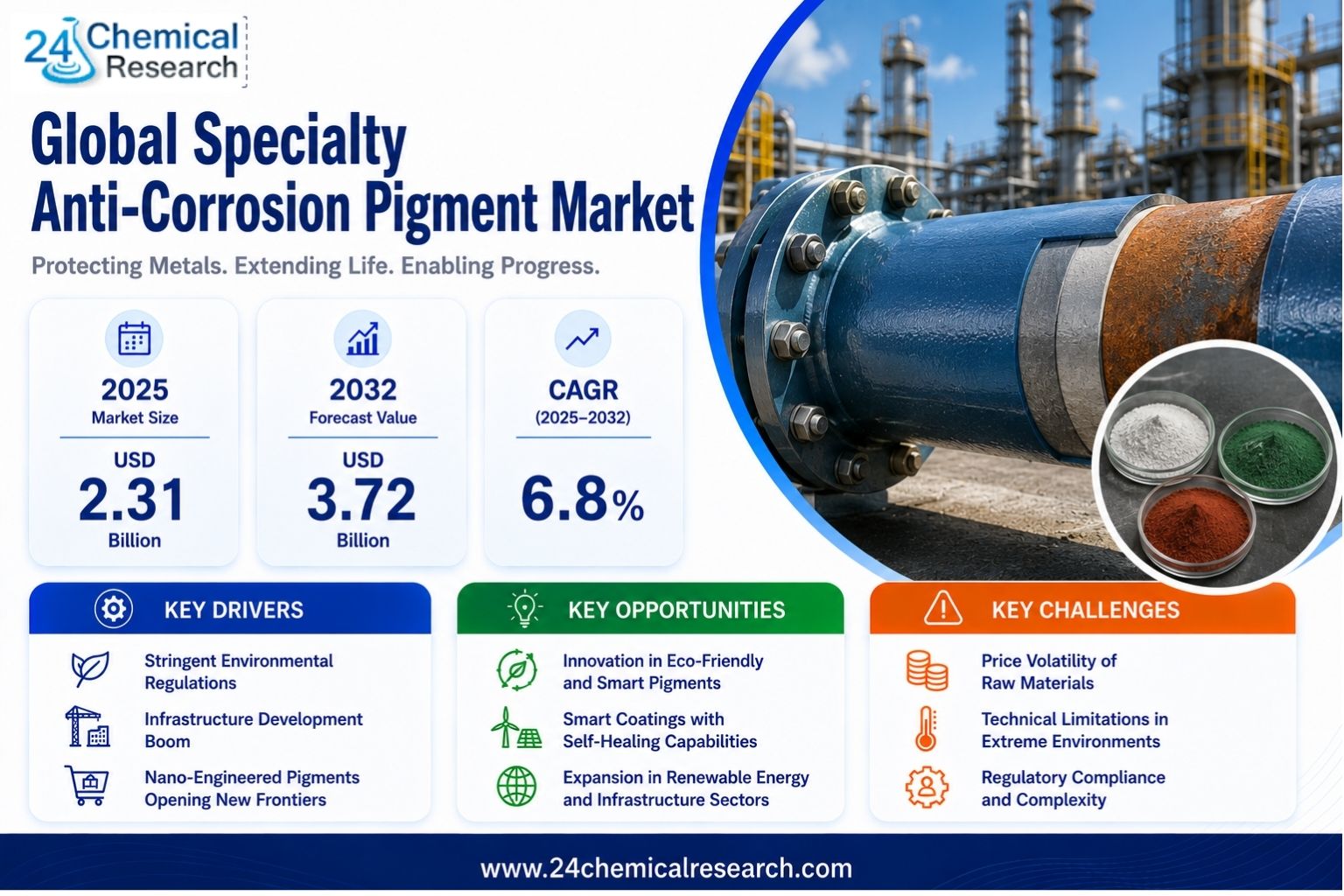 24 Chemical Research

Global Specialty Anti-Corrosion Pigment Market

Protecting Metals. Extending Life. Enabling Progress.

2025
Market Size
USD
2.31
Billion

2032
Forecast Value
USD
3.72
Billion

CAGR
(2025–2032)
6.8%

KEY DRIVERS
Stringent Environmental Regulations
Infrastructure Development Boom
Nano-Engineered Pigments Opening New Frontiers

KEY OPPORTUNITIES
Innovation in Eco-Friendly and Smart Pigments
Smart Coatings with Self-Healing Capabilities
Expansion in Renewable Energy and Infrastructure Sectors

KEY CHALLENGES
Price Volatility of Raw Materials
Technical Limitations in Extreme Environments
Regulatory Compliance and Complexity

www.24chemicalresearch.com